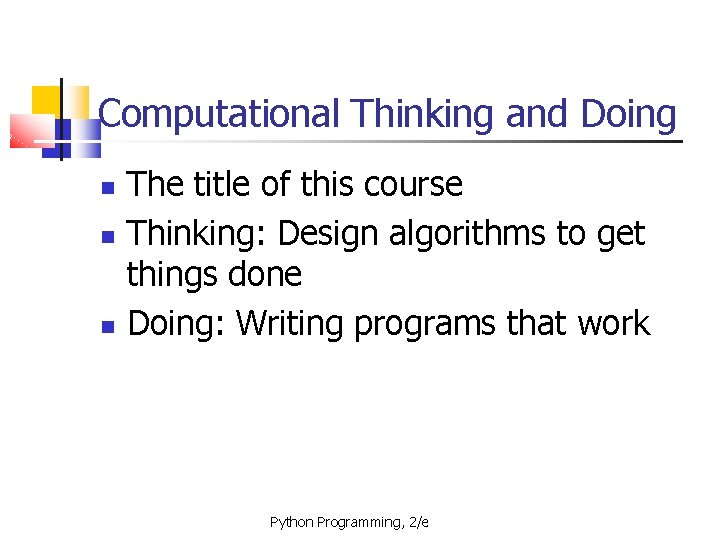 Computational Thinking and Doing

- The title of this course
- Thinking: Design algorithms to get things done
- Doing: Writing programs that work

Python Programming, 2/e